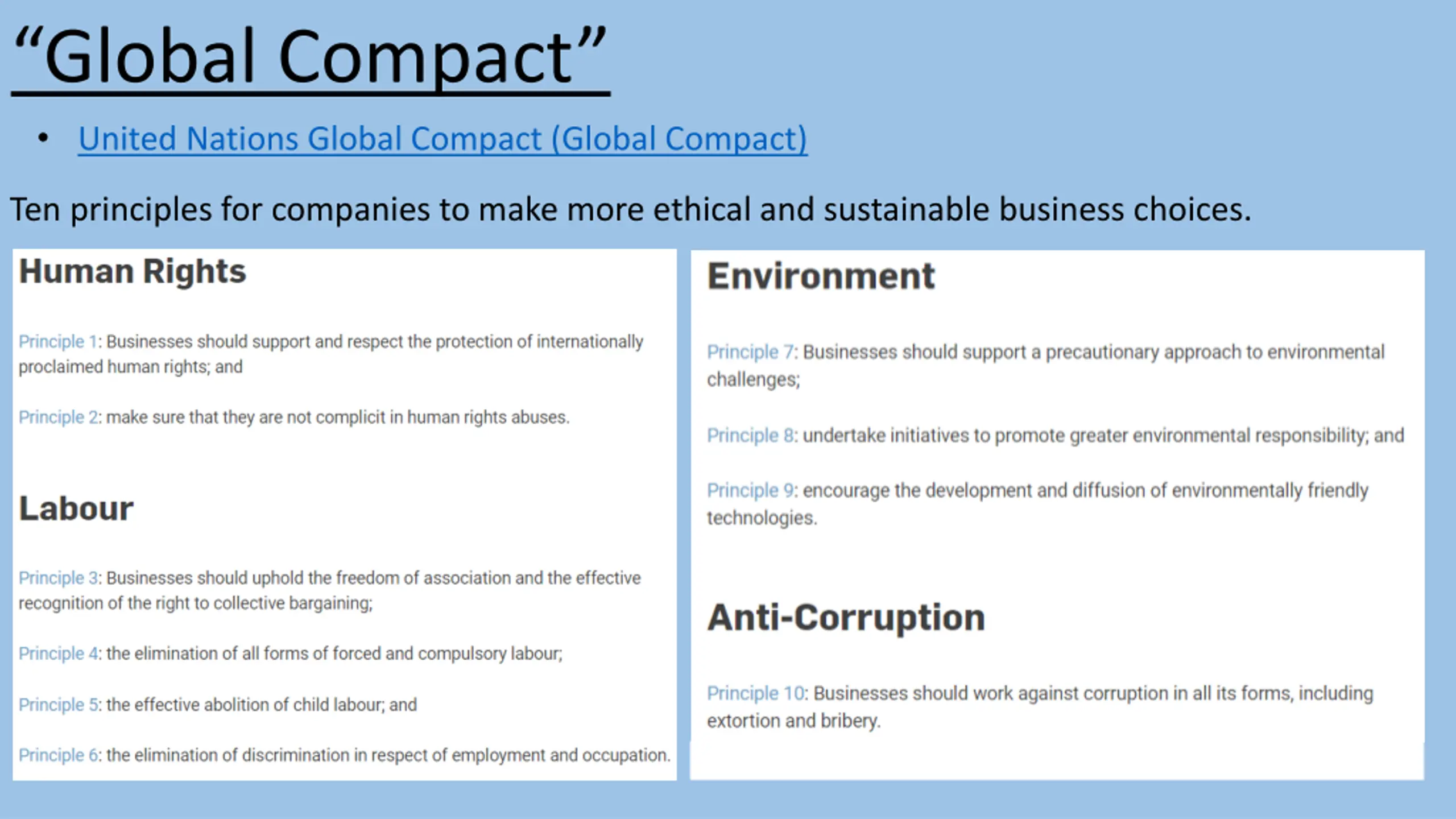 “Global Compact”

• United Nations Global Compact (Global Compact)

Ten principles for companies to make more ethical and sustainable business choices.

Human Rights

Principle 1: Businesses should support and respect the protection of internationally proclaimed human rights; and

Principle 2: make sure that they are not complicit in human rights abuses.

Labour

Principle 3: Businesses should uphold the freedom of association and the effective recognition of the right to collective bargaining;

Principle 4: the elimination of all forms of forced and compulsory labour;

Principle 5: the effective abolition of child labour; and

Principle 6: the elimination of discrimination in respect of employment and occupation.

Environment

Principle 7: Businesses should support a precautionary approach to environmental challenges;

Principle 8: undertake initiatives to promote greater environmental responsibility; and

Principle 9: encourage the development and diffusion of environmentally friendly technologies.

Anti-Corruption

Principle 10: Businesses should work against corruption in all its forms, including extortion and bribery.